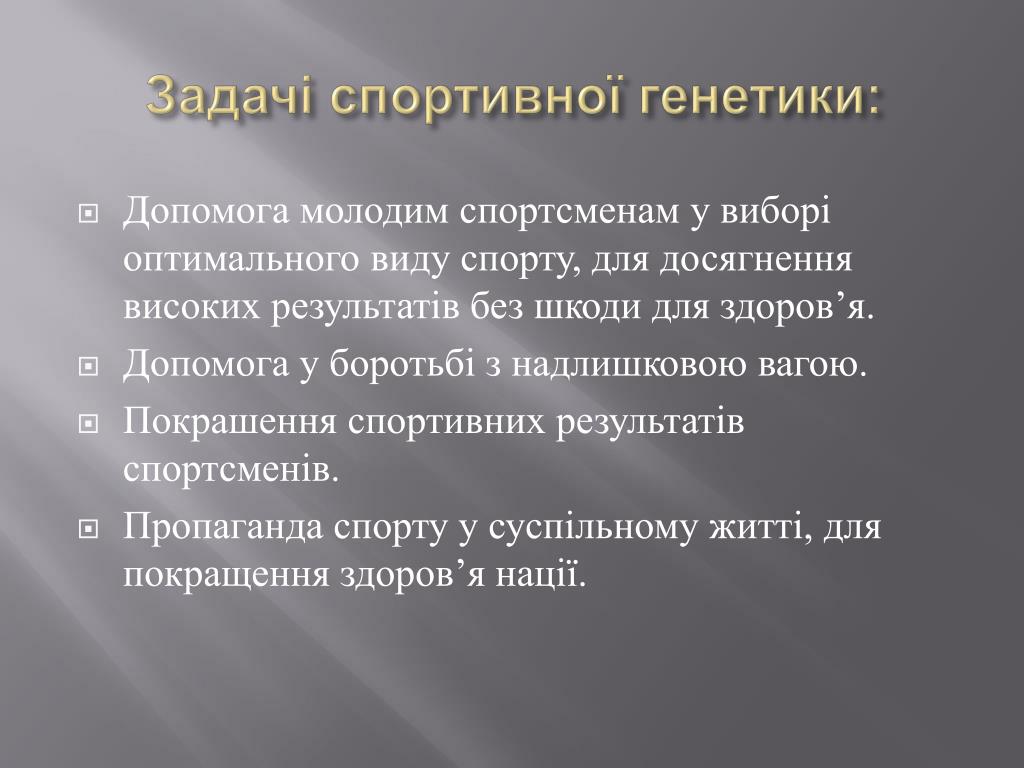 Задачі спортивної генетики:

Допомога молодим спортсменам у виборі оптимального виду спорту, для досягнення високих результатів без шкоди для здоров’я.

Допомога у боротьбі з надлишковою вагою.

Покрашення спортивних результатів спортсменів.

Пропаганда спорту у суспільному житті, для покращення здоров’я нації.